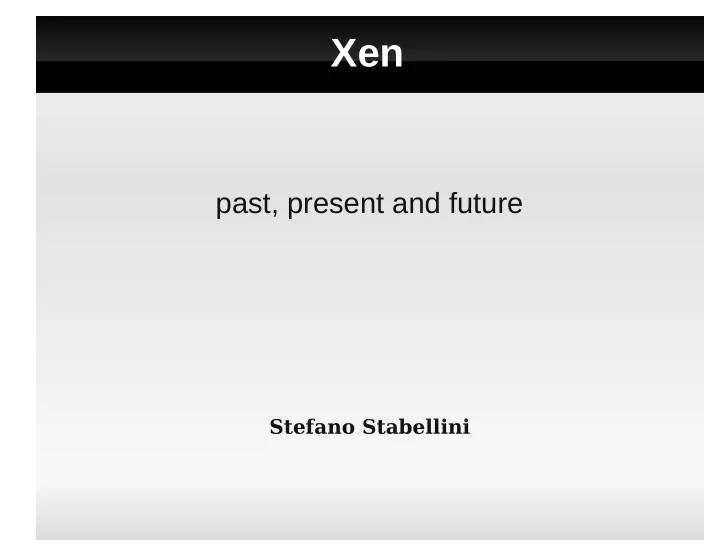 Xen

past, present and future

Stefano Stabellini